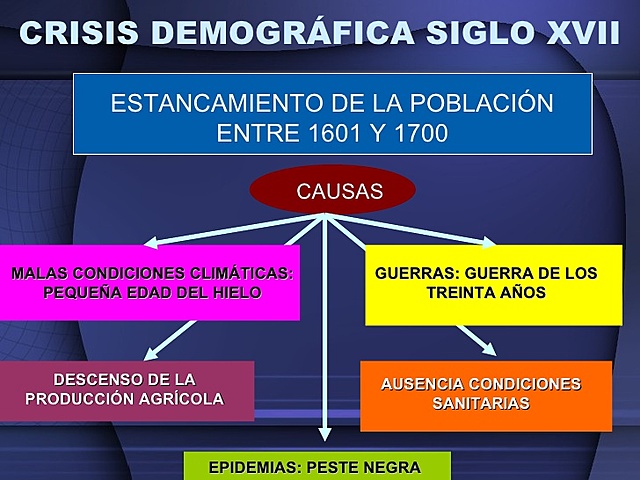 CRISIS DEMOGRÁFICA SIGLO XVII

ESTANCAMIENTO DE LA POBLACIÓN ENTRE 1601 Y 1700

CAUSAS

MALAS CONDICIONES CLIMÁTICAS: PEQUEÑA EDAD DEL HIELO

GUERRAS: GUERRA DE LOS TREINTA AÑOS

DESCENSO DE LA PRODUCCIÓN AGRÍCOLA

AUSENCIA CONDICIONES SANITARIAS

EPIDEMIAS: PESTE NEGRA